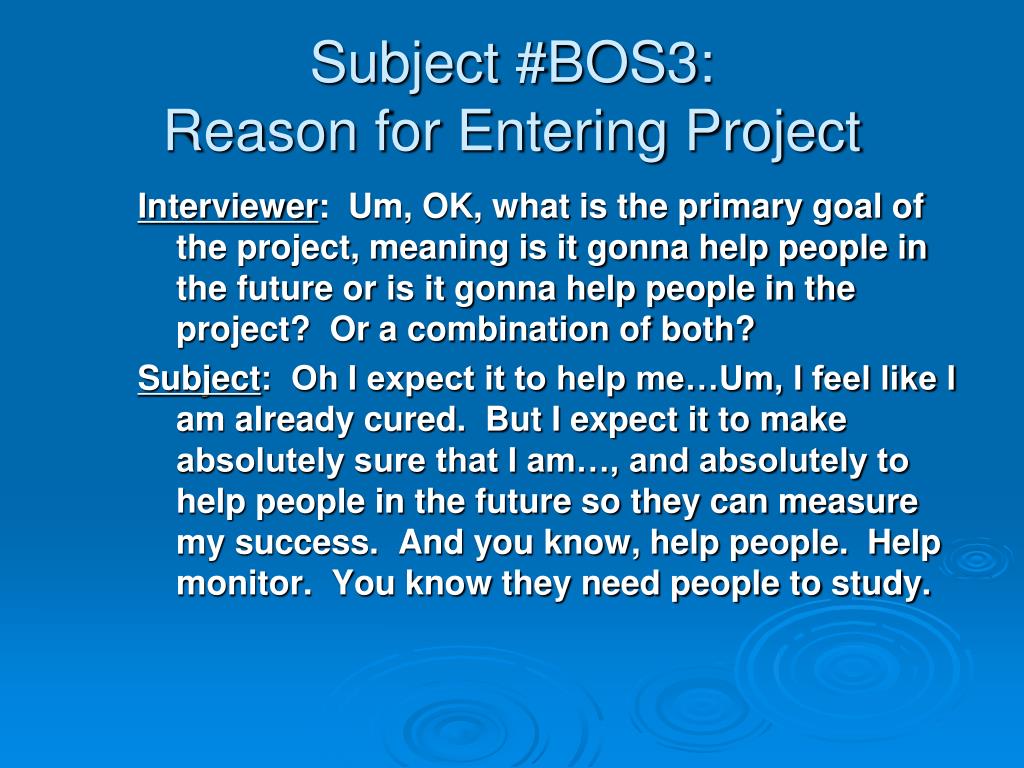 Subject #BOS3:
Reason for Entering Project

Interviewer: Um, OK, what is the primary goal of the project, meaning is it gonna help people in the future or is it gonna help people in the project? Or a combination of both?

Subject: Oh I expect it to help me…Um, I feel like I am already cured. But I expect it to make absolutely sure that I am…, and absolutely to help people in the future so they can measure my success. And you know, help people. Help monitor. You know they need people to study.